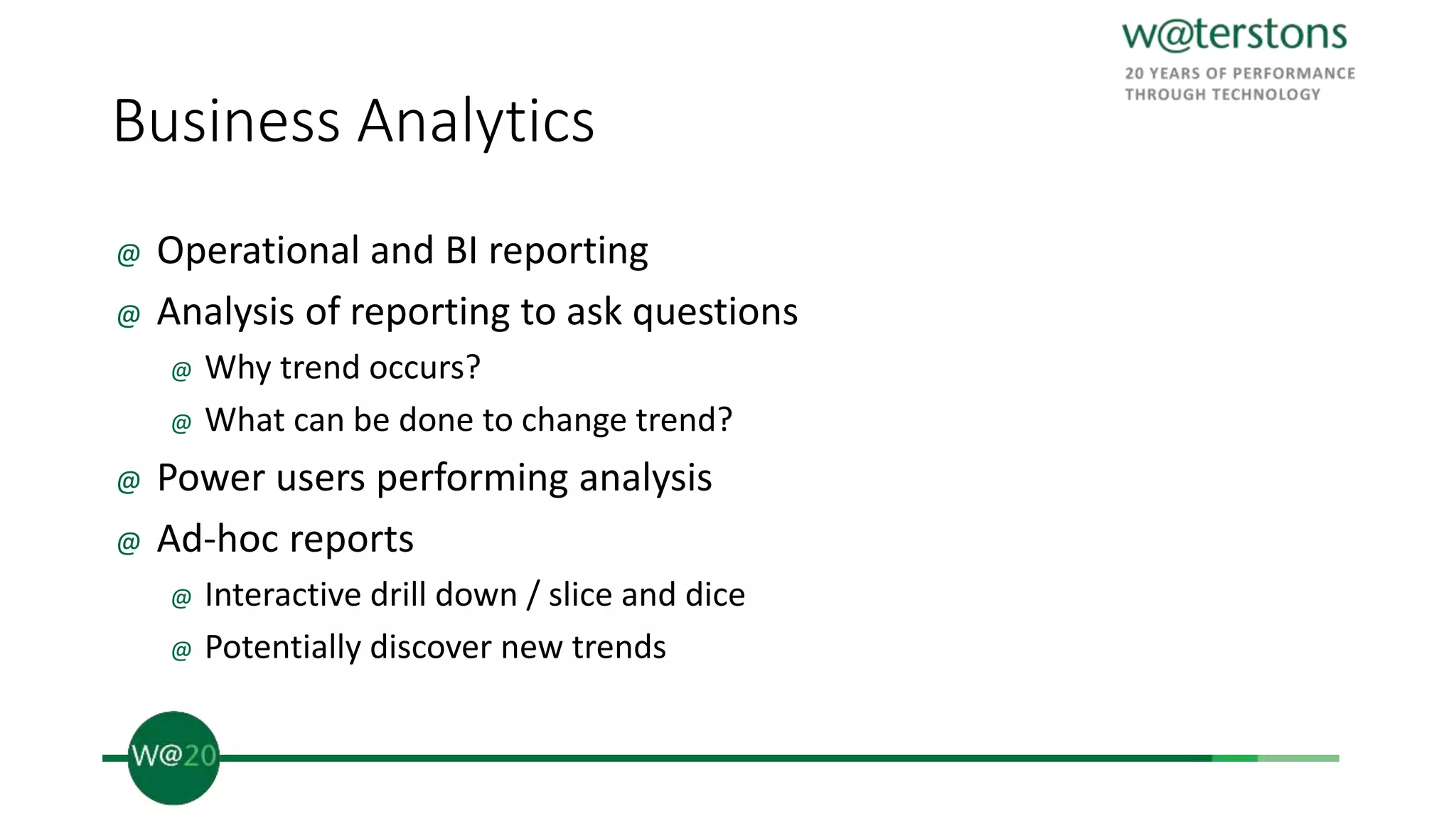 w@terstons
20 YEARS OF PERFORMANCE THROUGH TECHNOLOGY

Business Analytics

@ Operational and BI reporting
@ Analysis of reporting to ask questions
@ Why trend occurs?
@ What can be done to change trend?
@ Power users performing analysis
@ Ad-hoc reports
@ Interactive drill down / slice and dice
@ Potentially discover new trends

W@20